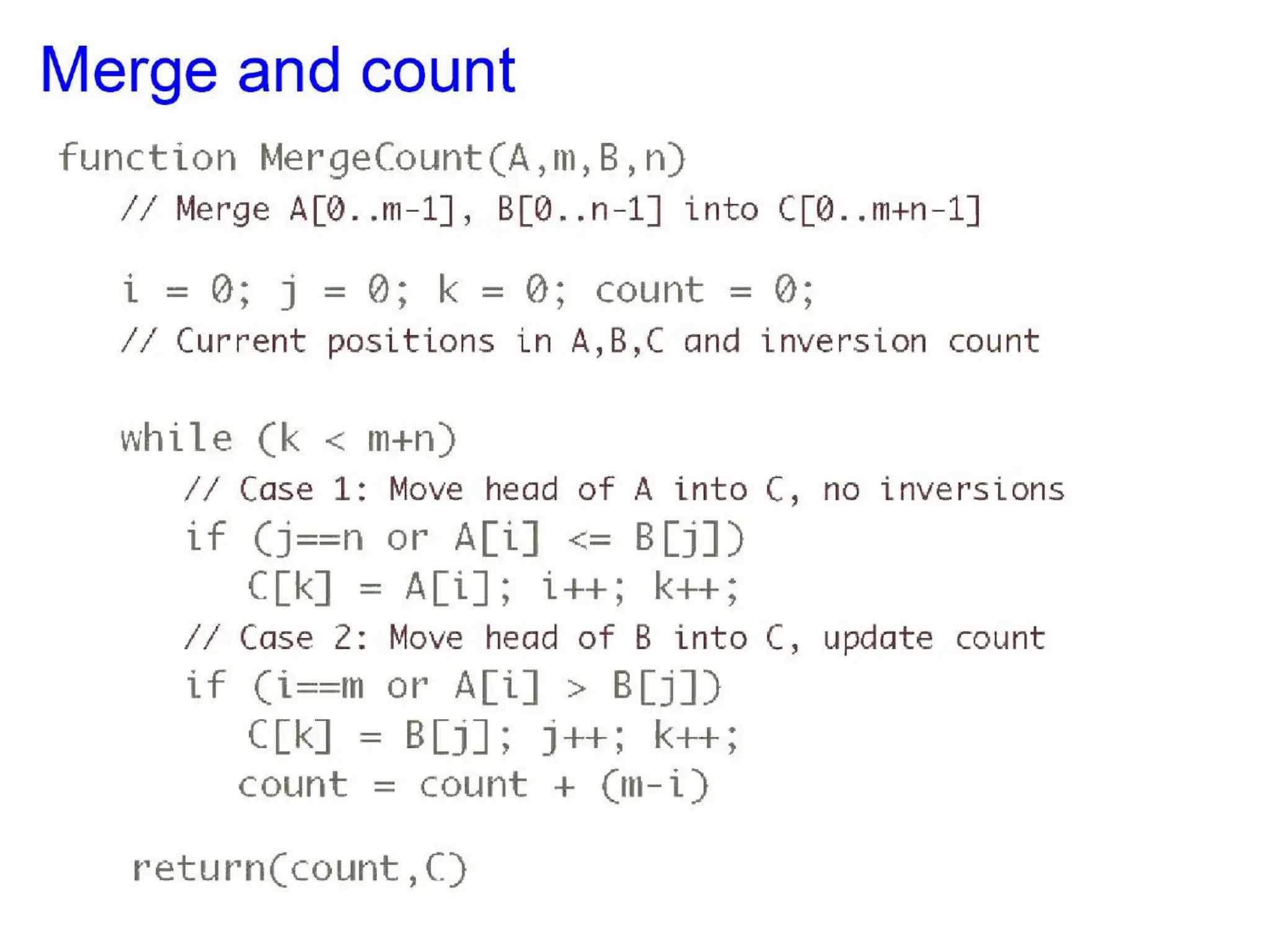 Merge and count

function MergeCount(A,m,B,n)
    // Merge A[0..m-1], B[0..n-1] into C[0..m+n-1]

    i = 0; j = 0; k = 0; count = 0;
    // Current positions in A,B,C and inversion count

    while (k < m+n)
        // Case 1: Move head of A into C, no inversions
        if (j==n or A[i] <= B[j])
            C[k] = A[i]; i++; k++;
        // Case 2: Move head of B into C, update count
        if (i==m or A[i] > B[j])
            C[k] = B[j]; j++; k++;
            count = count + (m-i)

    return(count,C)